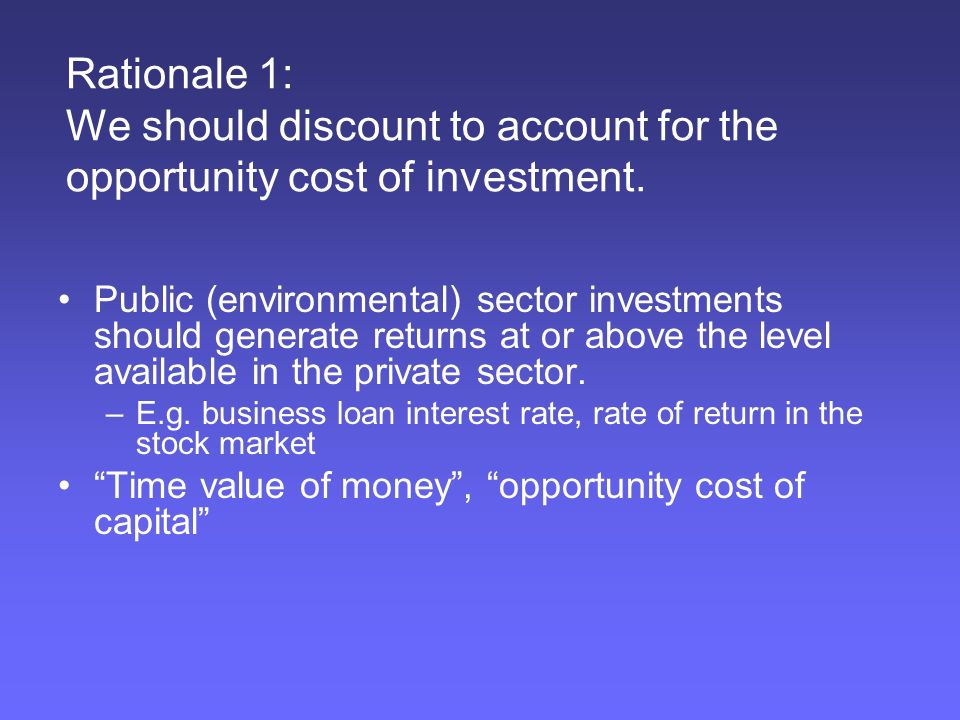 Rationale 1:
We should discount to account for the opportunity cost of investment.

• Public (environmental) sector investments should generate returns at or above the level available in the private sector.
– E.g. business loan interest rate, rate of return in the stock market
• “Time value of money”, “opportunity cost of capital”